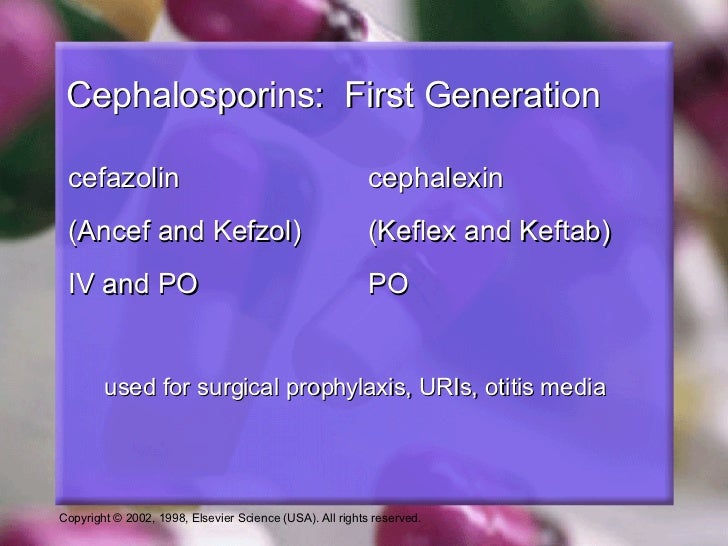 Cephalosporins: First Generation

cefazolin
(Ancef and Kefzol)
IV and PO

cephalexin
(Keflex and Keftab)
PO

used for surgical prophylaxis, URIs, otitis media

Copyright © 2002, 1998, Elsevier Science (USA). All rights reserved.